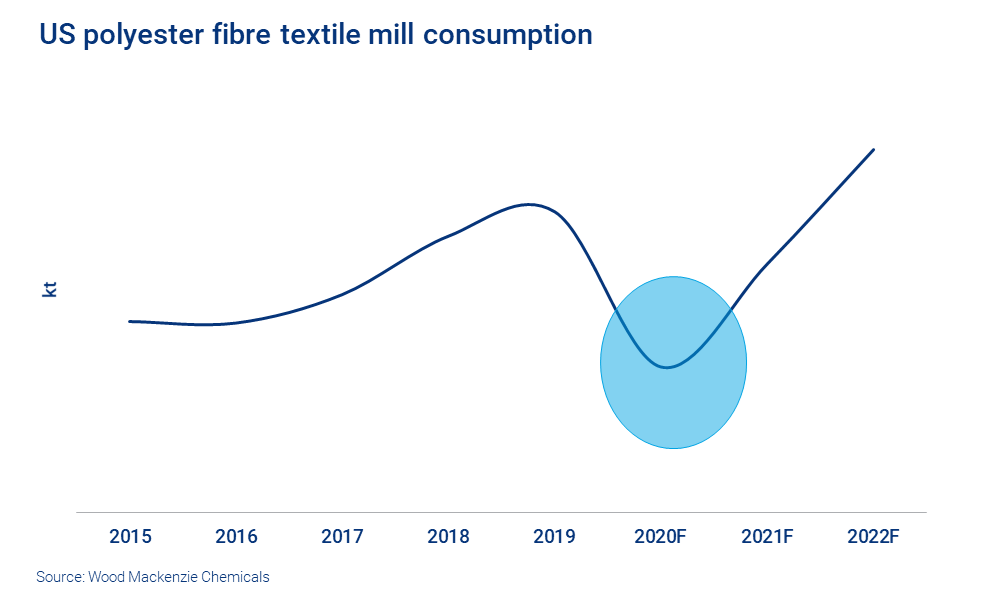 US polyester fibre textile mill consumption

kt

2015 2016 2017 2018 2019 2020F 2021F 2022F

Source: Wood Mackenzie Chemicals